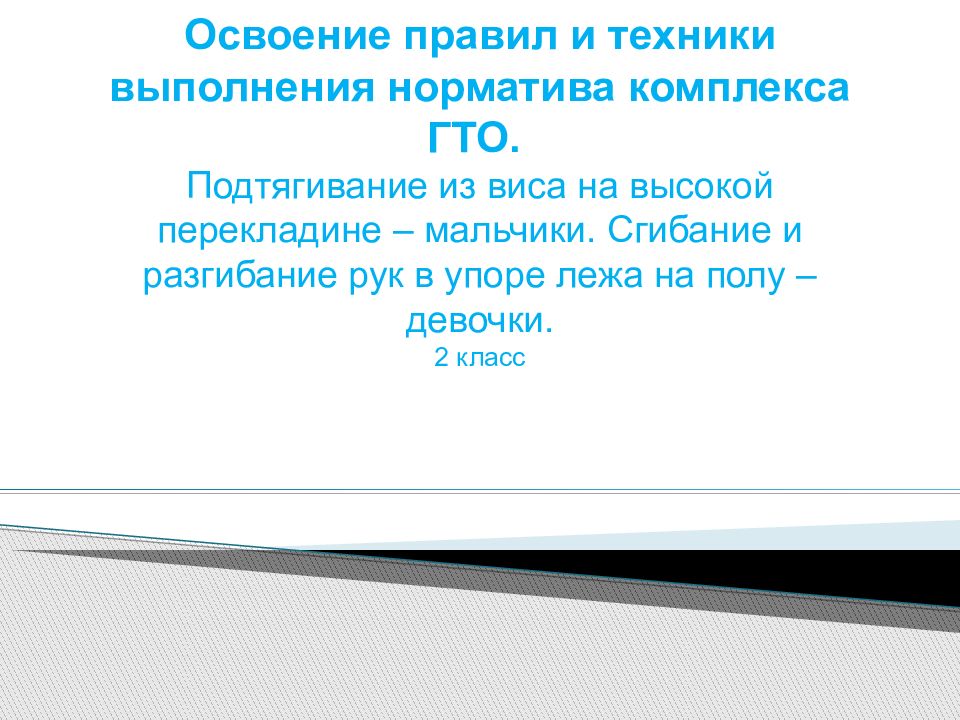 Освоение правил и техники выполнения норматива комплекса ГТО.

Подтягивание из виса на высокой перекладине – мальчики. Сгибание и разгибание рук в упоре лежа на полу – девочки.

2 класс